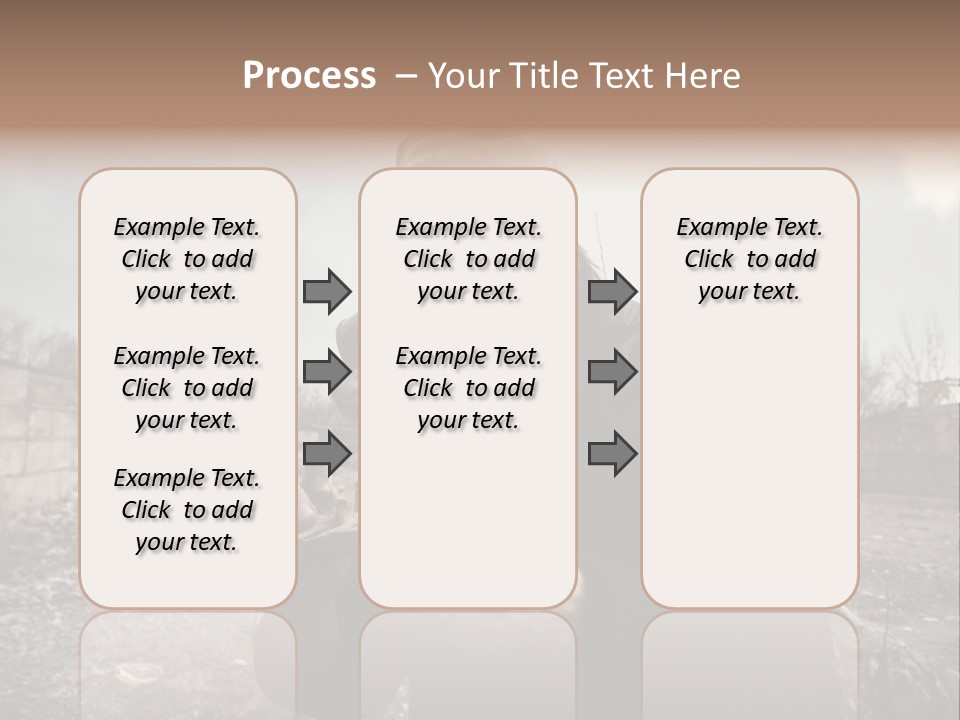 Process – Your Title Text Here

Example Text. Click to add your text.

Example Text. Click to add your text.

Example Text. Click to add your text.

Example Text. Click to add your text.

Example Text. Click to add your text.

Example Text. Click to add your text.